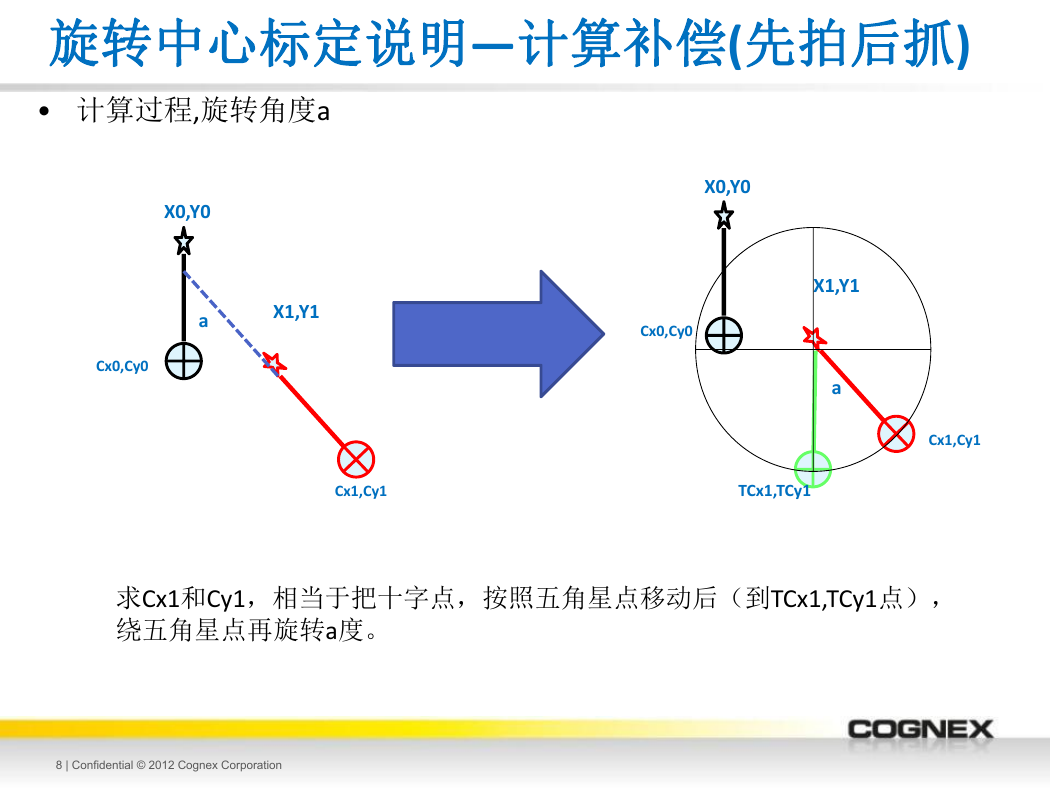 旋转中心标定说明—计算补偿(先拍后抓)

• 计算过程,旋转角度a

X0,Y0

a

X1,Y1

Cx0,Cy0

Cx1,Cy1

X0,Y0

X1,Y1

Cx0,Cy0

a

Cx1,Cy1

TCx1,TCy1

求Cx1和Cy1，相当于把十字点，按照五角星点移动后（到TCx1,TCy1点），绕五角星点再旋转a度。

COGNEX

8 | Confidential © 2012 Cognex Corporation